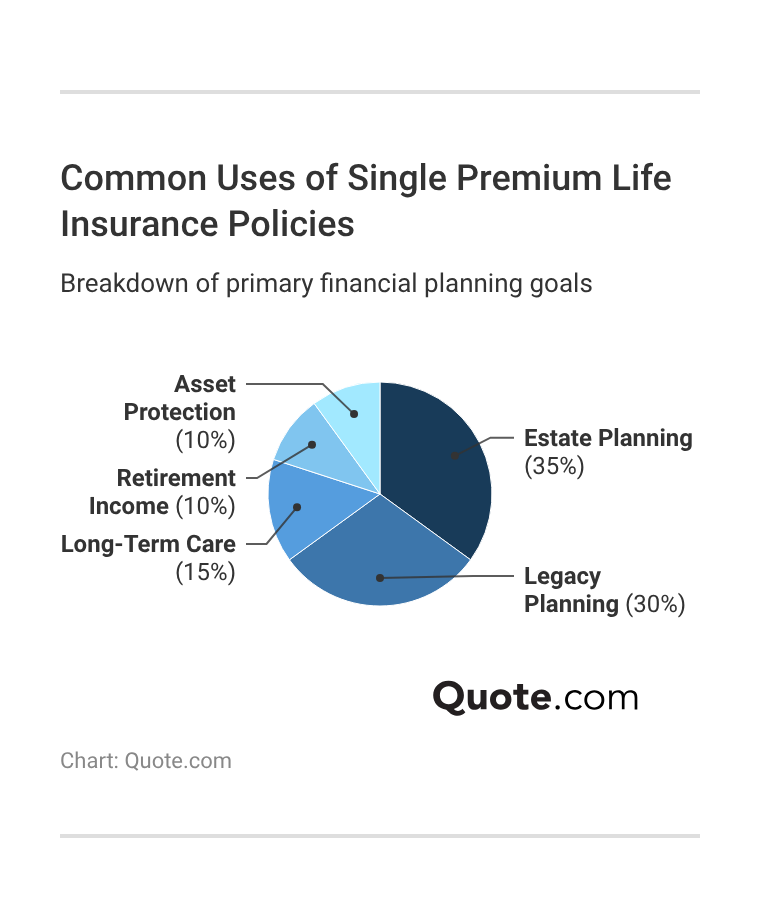 Common Uses of Single Premium Life Insurance Policies

Breakdown of primary financial planning goals

Asset Protection (10%)

Retirement Income (10%)

Long-Term Care (15%)

Estate Planning (35%)

Legacy Planning (30%)

Quote.com

Chart: Quote.com